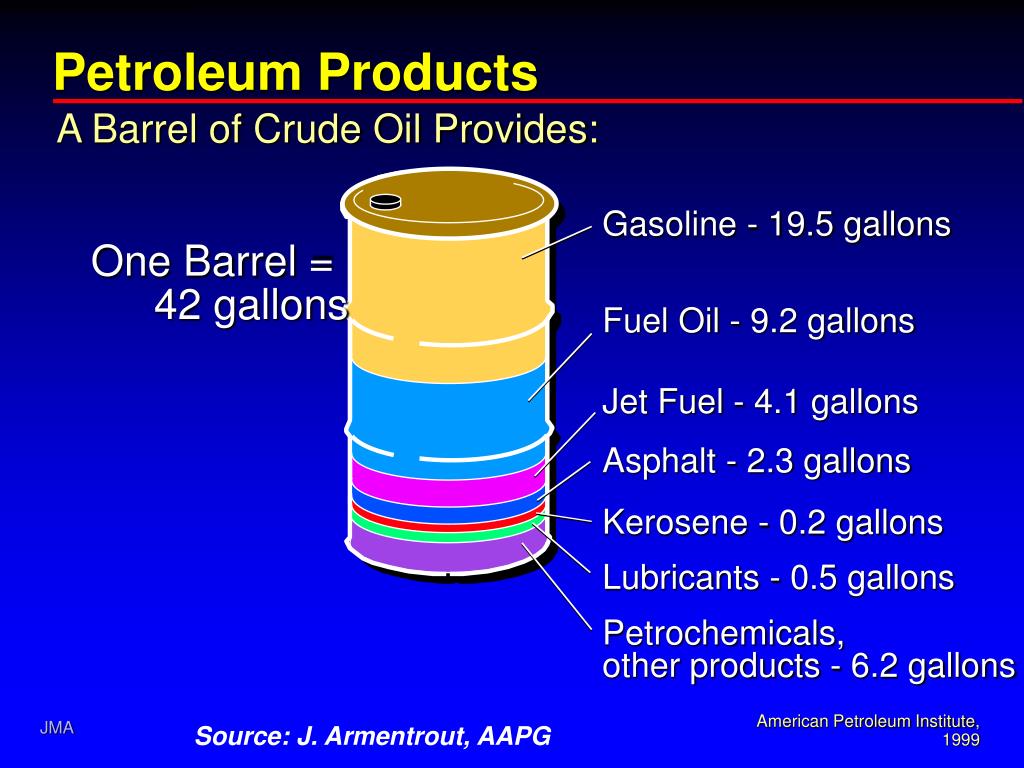 Petroleum Products

A Barrel of Crude Oil Provides:

One Barrel = 42 gallons

Gasoline - 19.5 gallons

Fuel Oil - 9.2 gallons

Jet Fuel - 4.1 gallons

Asphalt - 2.3 gallons

Kerosene - 0.2 gallons

Lubricants - 0.5 gallons

Petrochemicals, other products - 6.2 gallons

JMA

Source: J. Armentrout, AAPG

American Petroleum Institute, 1999